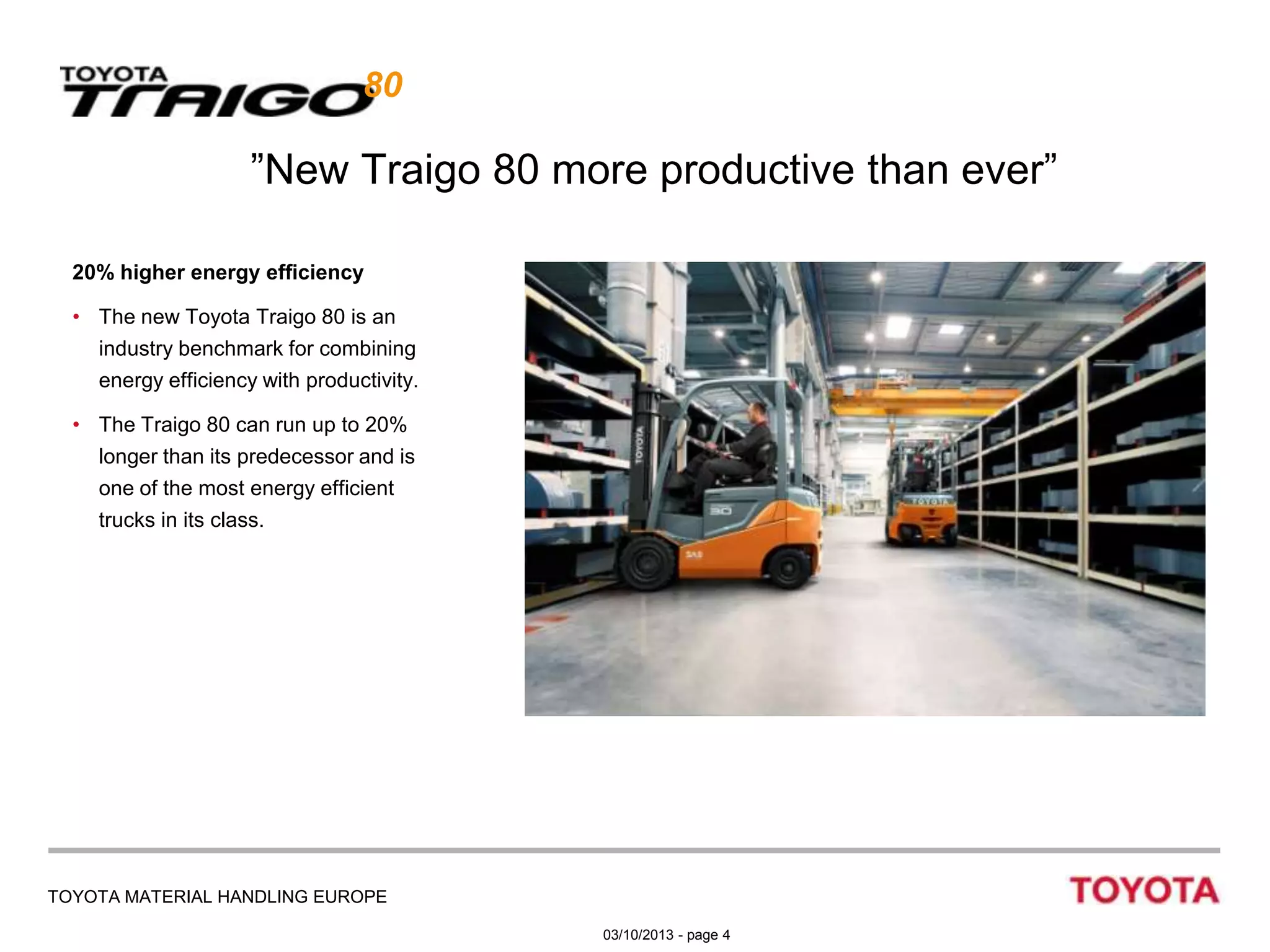 TOYOTA TRAIGO 80

”New Traigo 80 more productive than ever”

**20% higher energy efficiency**

• The new Toyota Traigo 80 is an industry benchmark for combining energy efficiency with productivity.

• The Traigo 80 can run up to 20% longer than its predecessor and is one of the most energy efficient trucks in its class.

TOYOTA

80

TOYOTA

TOYOTA MATERIAL HANDLING EUROPE

TOYOTA

03/10/2013 - page 4